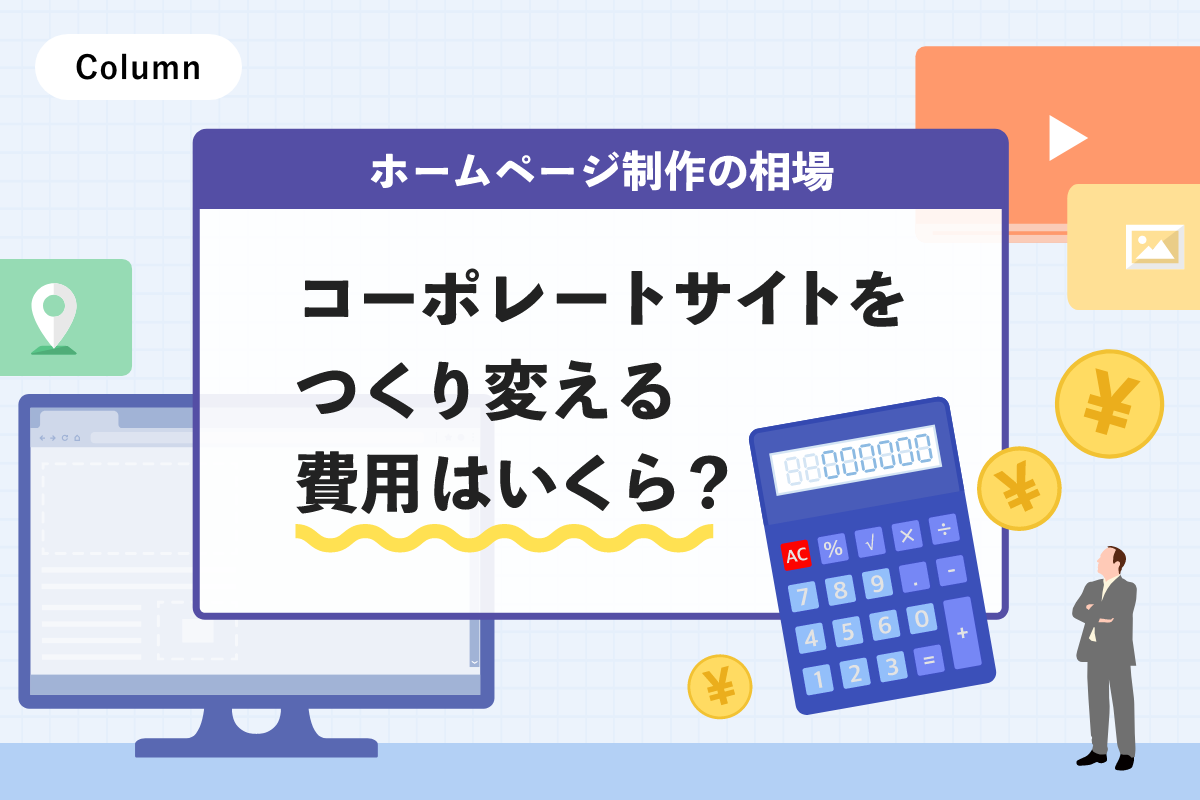 Column

ホームページ制作の相場

コーポレートサイトを
つくり変える
費用はいくら？

88000000

AC % √ × ÷
7 8 9 . -
4 5 6 0 +
1 2 3 =

¥
¥
¥